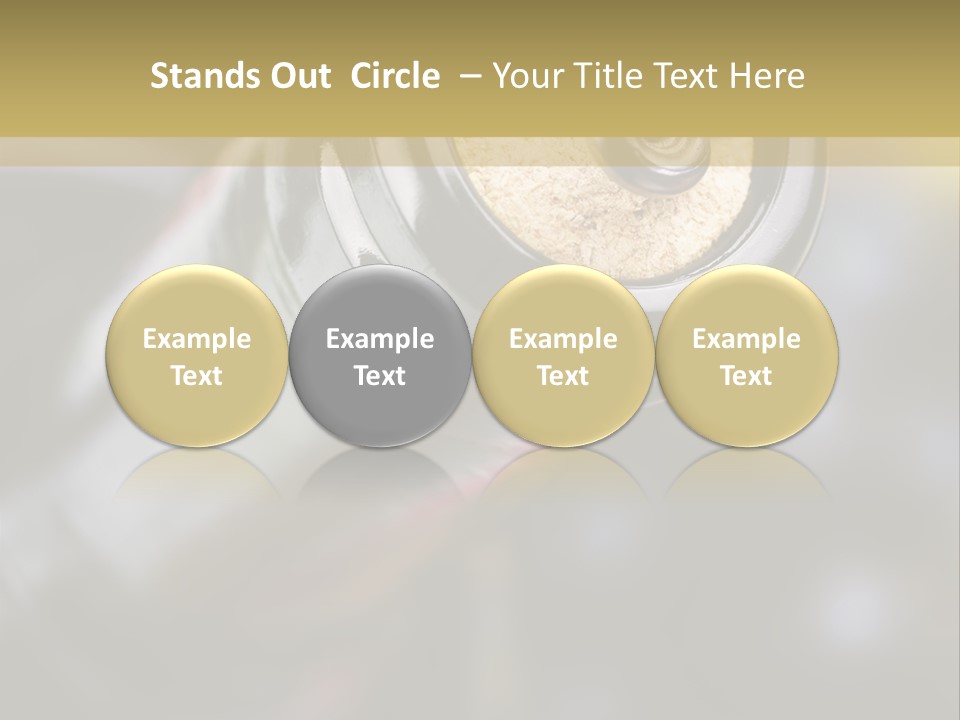 Stands Out  Circle  – Your Title Text Here

Example Text

Example Text

Example Text

Example Text